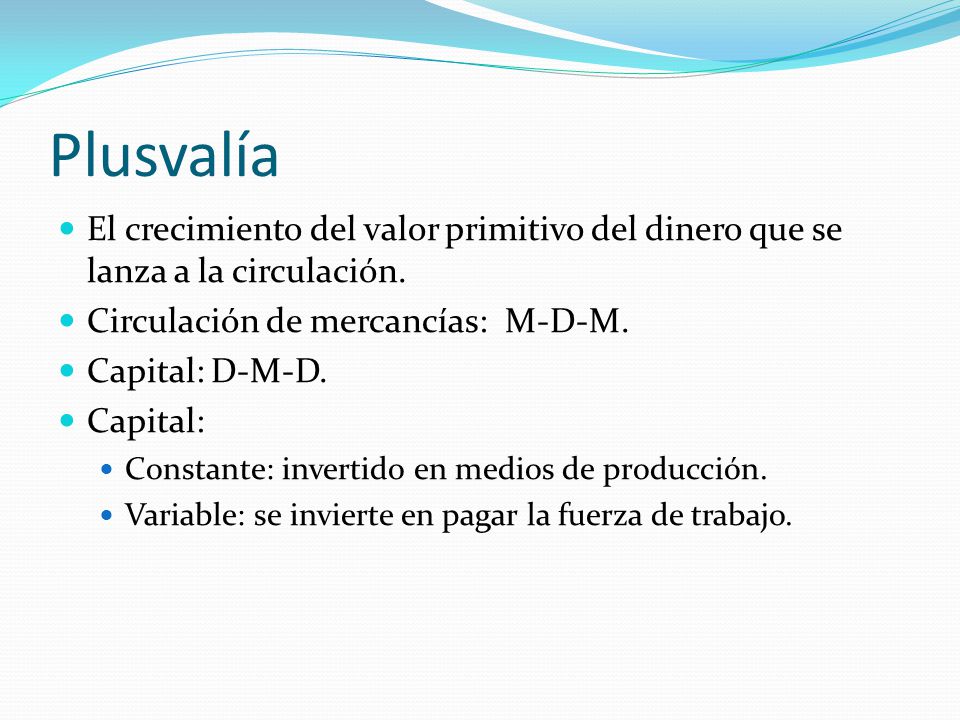 Plusvalía

- El crecimiento del valor primitivo del dinero que se lanza a la circulación.
- Circulación de mercancías: M-D-M.
- Capital: D-M-D.
- Capital:
  - Constante: invertido en medios de producción.
  - Variable: se invierte en pagar la fuerza de trabajo.